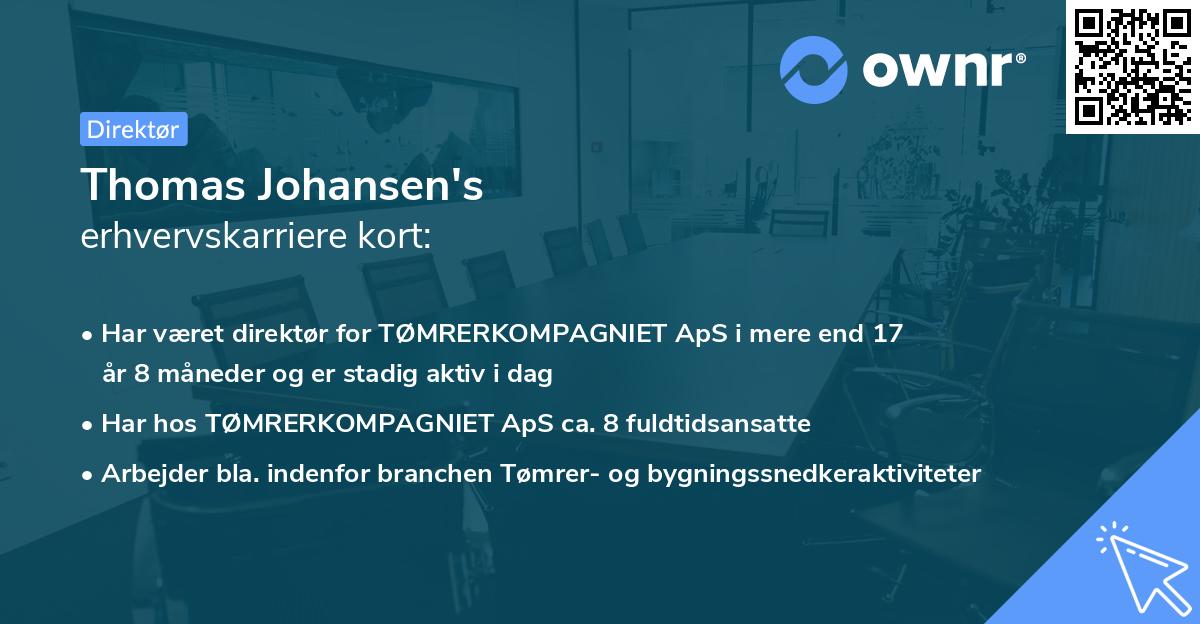 ownr®

Direktør

Thomas Johansen's
erhvervskarriere kort:

• Har været direktør for TØMRERKOMPAGNIET ApS i mere end 17 år 8 måneder og er stadig aktiv i dag
• Har hos TØMRERKOMPAGNIET ApS ca. 8 fuldtidsansatte
• Arbejder bla. indenfor branchen Tømrer- og bygningssnedkeraktiviteter